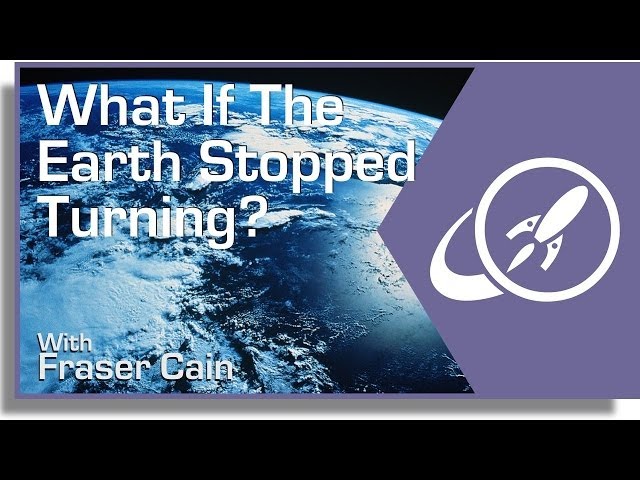 What If The Earth Stopped Turning?

With
Fraser Cain